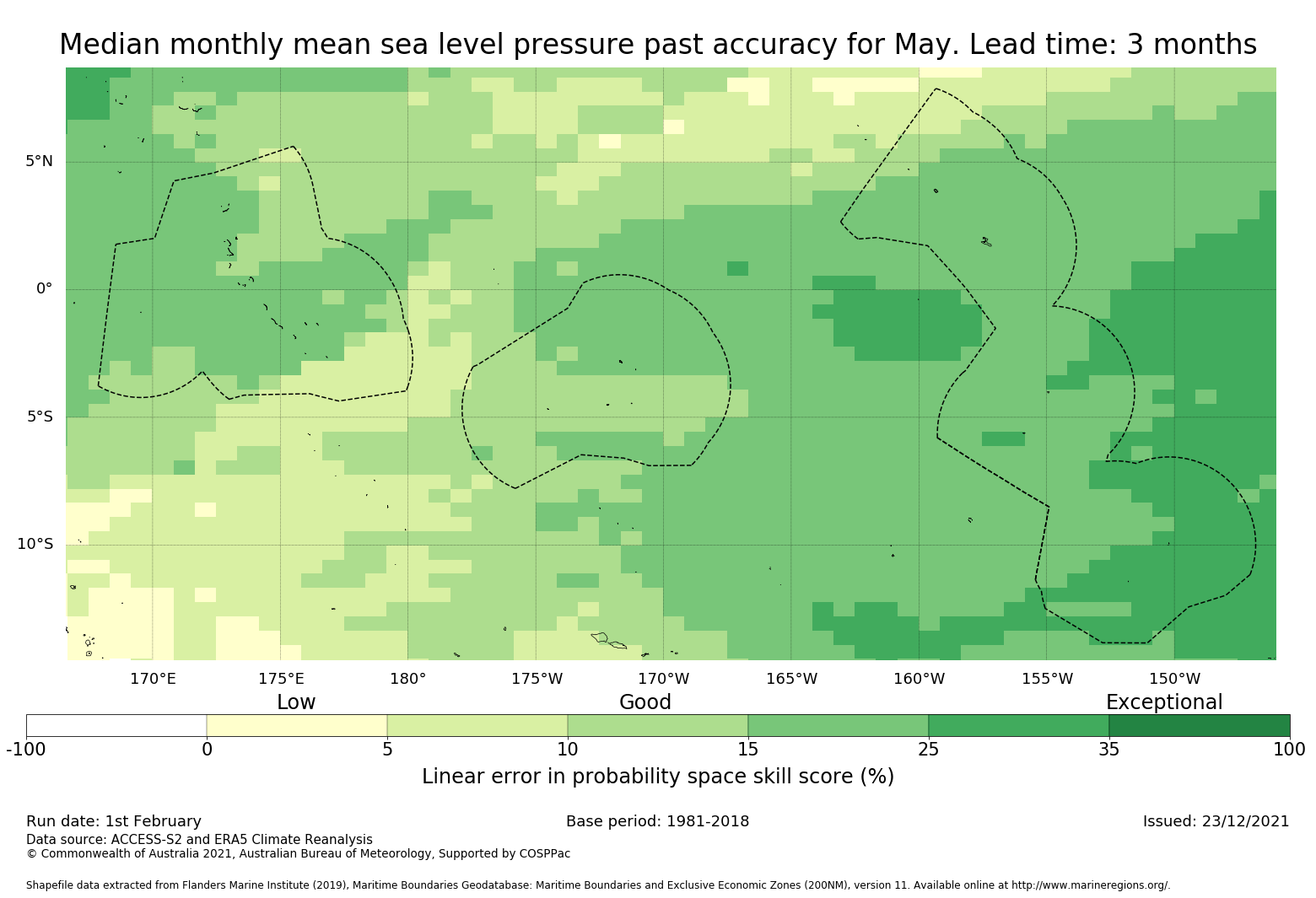 Median monthly mean sea level pressure past accuracy for May. Lead time: 3 months

5°N
0°
5°S
10°S

170°E 175°E 180° 175°W 170°W 165°W 160°W 155°W 150°W

Low Good Exceptional

-100 0 5 10 15 25 35 100

Linear error in probability space skill score (%)

Run date: 1st February
Base period: 1981-2018
Issued: 23/12/2021
Data source: ACCESS-S2 and ERA5 Climate Reanalysis
© Commonwealth of Australia 2021, Australian Bureau of Meteorology, Supported by COSPPac

Shapefile data extracted from Flanders Marine Institute (2019), Maritime Boundaries Geodatabase: Maritime Boundaries and Exclusive Economic Zones (200NM), version 11. Available online at http://www.marineregions.org/.